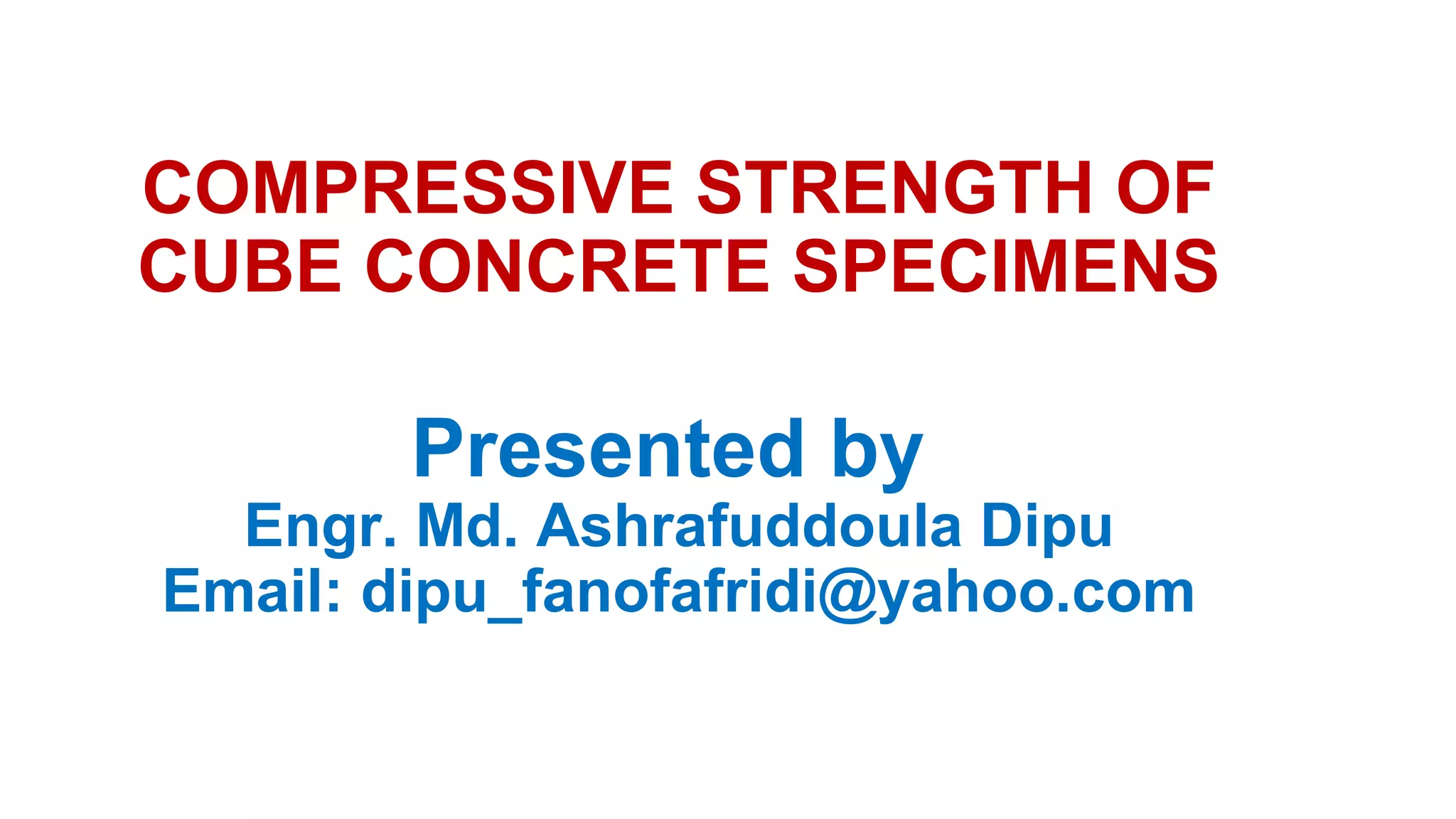 COMPRESSIVE STRENGTH OF CUBE CONCRETE SPECIMENS

Presented by
Engr. Md. Ashrafuddoula Dipu
Email: dipu_fanofafridi@yahoo.com